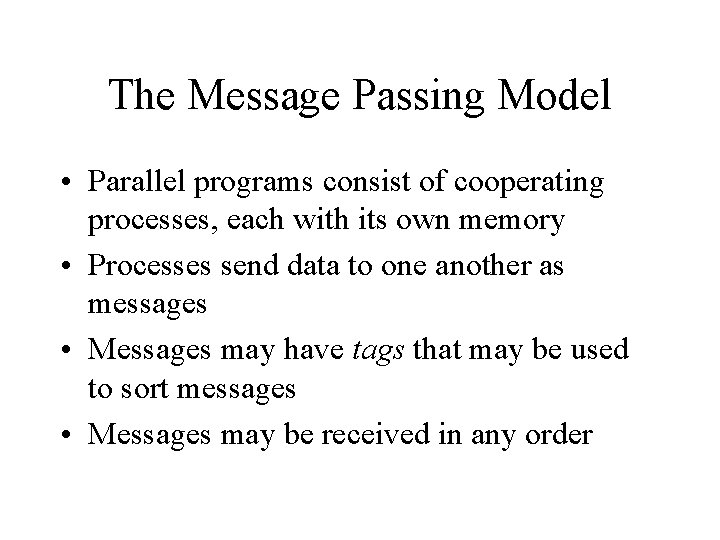 The Message Passing Model

• Parallel programs consist of cooperating processes, each with its own memory
• Processes send data to one another as messages
• Messages may have tags that may be used to sort messages
• Messages may be received in any order